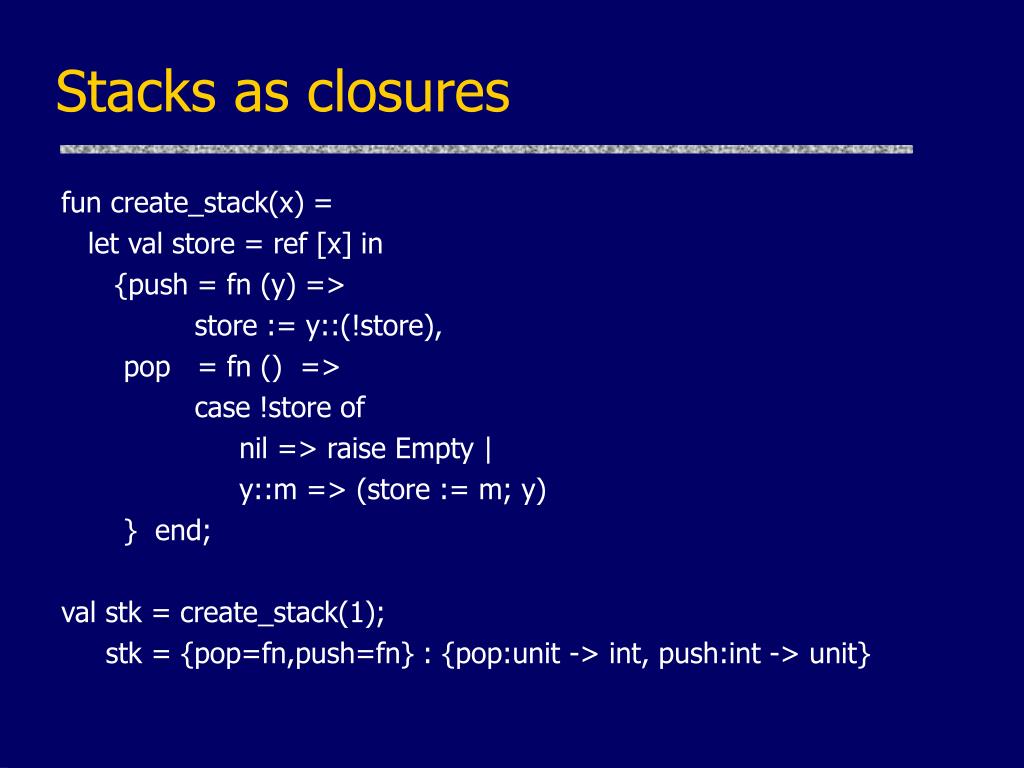 Stacks as closures

fun create_stack(x) =
let val store = ref [x] in
{push = fn (y) =>
store := y::(!store),
pop = fn () =>
case !store of
nil => raise Empty |
y::m => (store := m; y)
} end;

val stk = create_stack(1);
stk = {pop=fn,push=fn} : {pop:unit -> int, push:int -> unit}